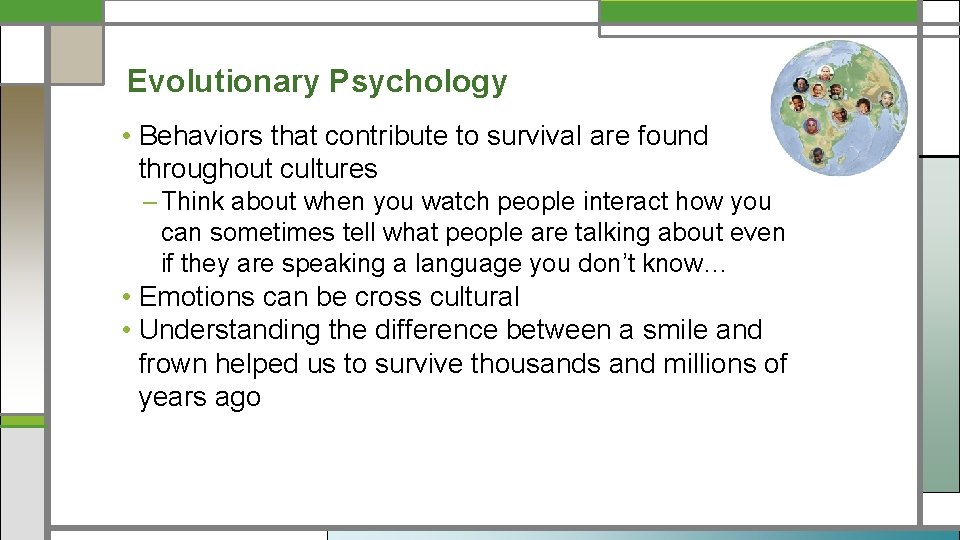 Evolutionary Psychology

• Behaviors that contribute to survival are found throughout cultures

– Think about when you watch people interact how you can sometimes tell what people are talking about even if they are speaking a language you don't know…

• Emotions can be cross cultural

• Understanding the difference between a smile and frown helped us to survive thousands and millions of years ago